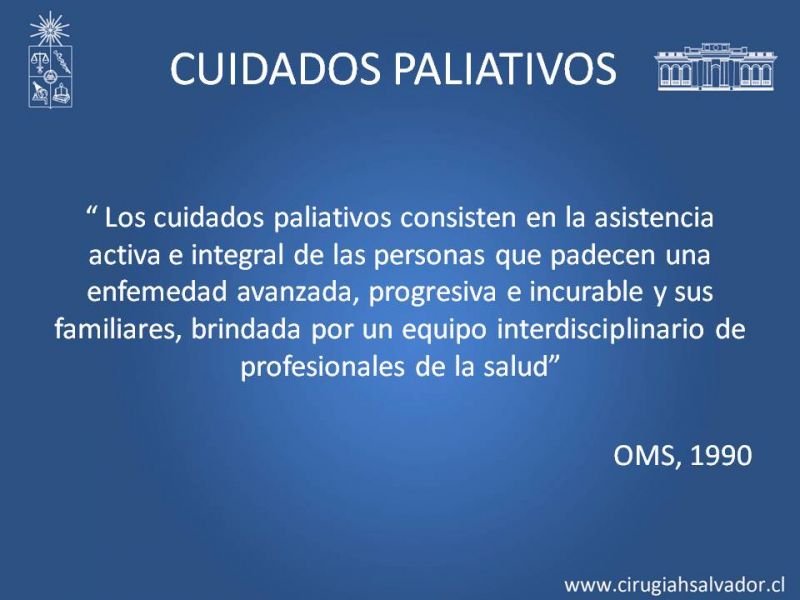 CUIDADOS PALIATIVOS

“ Los cuidados paliativos consisten en la asistencia activa e integral de las personas que padecen una enfemedad avanzada, progresiva e incurable y sus familiares, brindada por un equipo interdisciplinario de profesionales de la salud”

OMS, 1990

www.cirugiahsalvador.cl